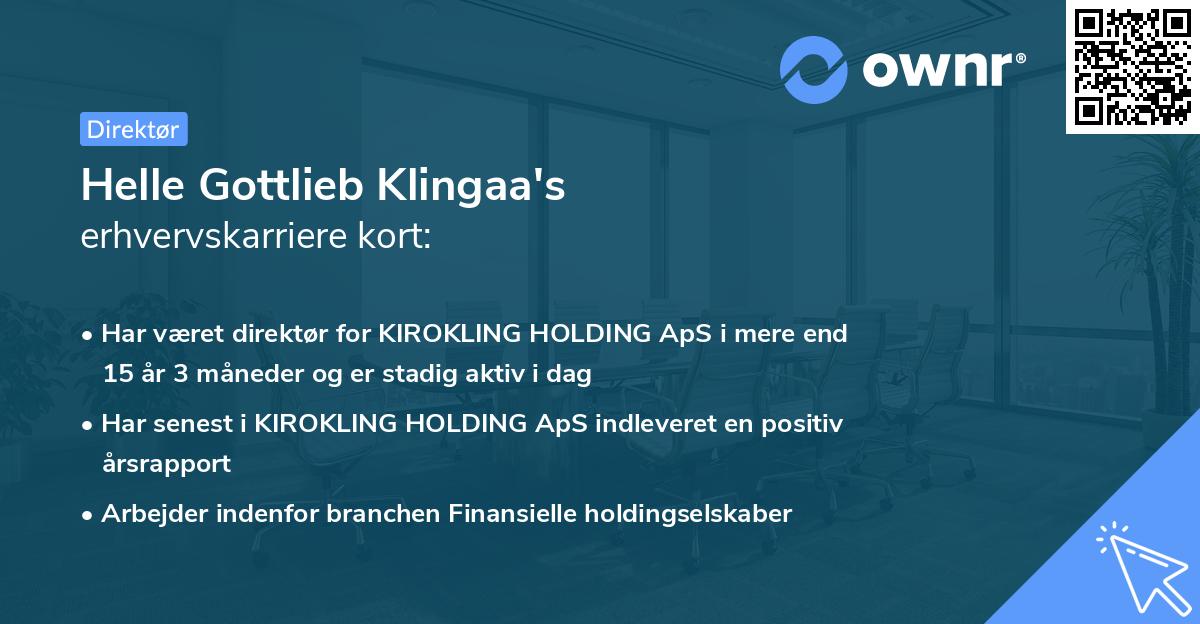 ownr®

Direktør

Helle Gottlieb Klingaa's
erhvervskarriere kort:

• Har været direktør for KIROKLING HOLDING ApS i mere end 15 år 3 måneder og er stadig aktiv i dag

• Har senest i KIROKLING HOLDING ApS indleveret en positiv årsrapport

• Arbejder indenfor branchen Finansielle holdingselskaber